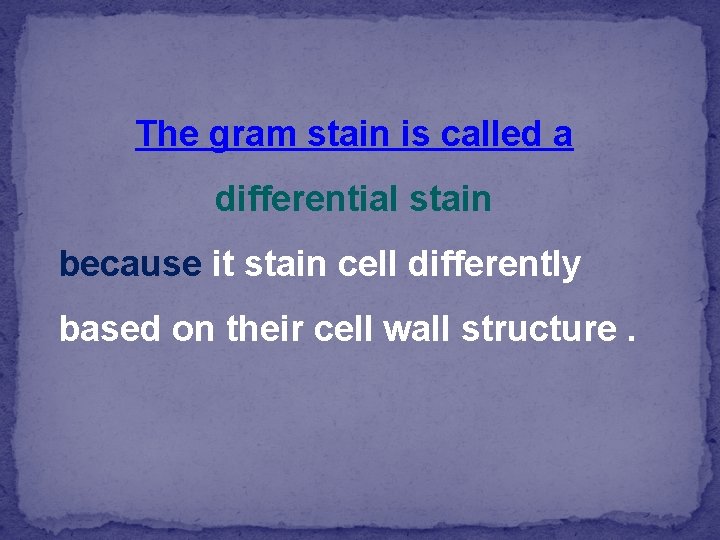 The gram stain is called a

differential stain

because it stain cell differently

based on their cell wall structure .